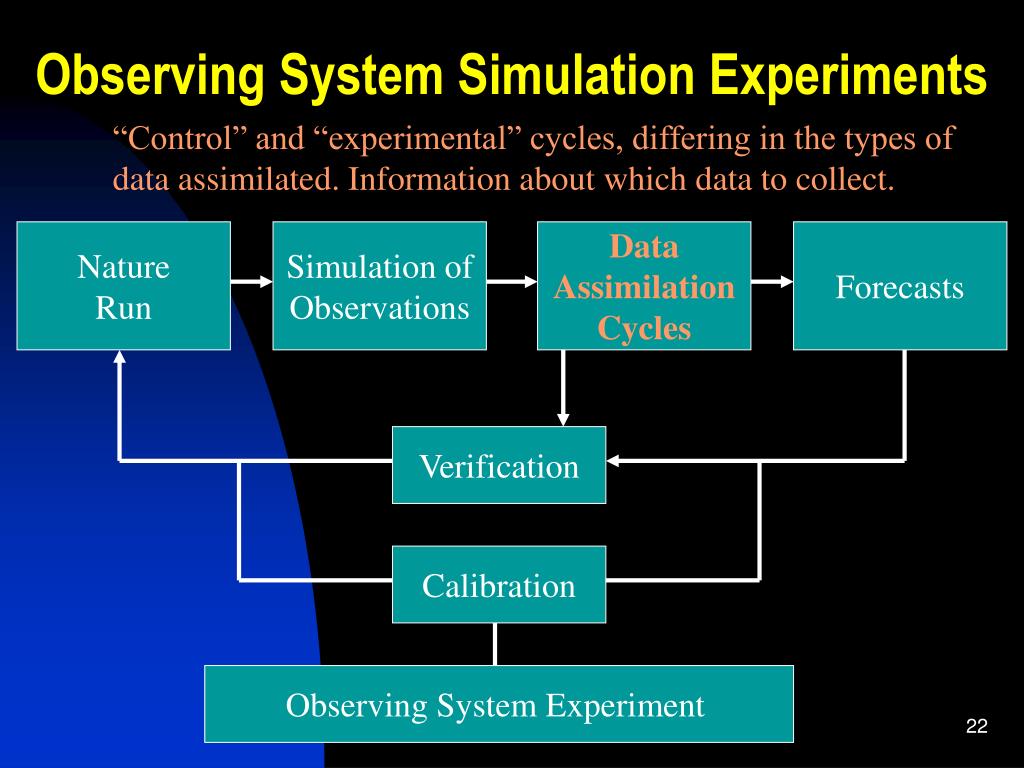 Observing System Simulation Experiments

“Control” and “experimental” cycles, differing in the types of data assimilated. Information about which data to collect.

Nature Run

Simulation of Observations

Data Assimilation Cycles

Forecasts

Verification

Calibration

Observing System Experiment

22